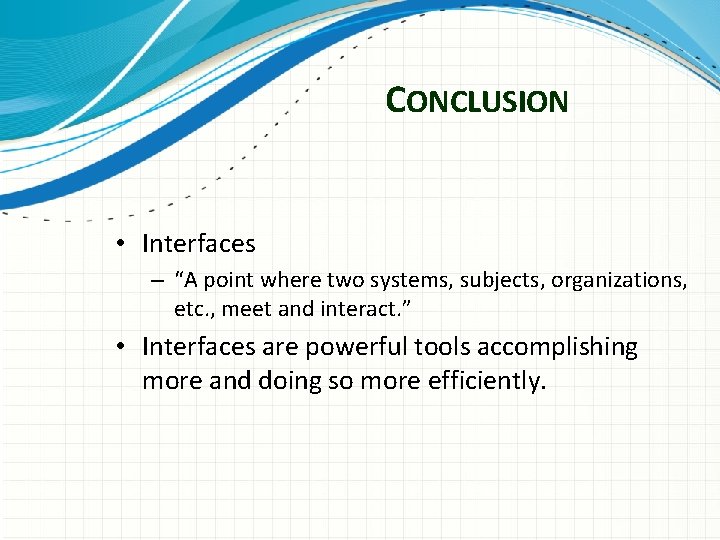 CONCLUSION

• Interfaces
– “A point where two systems, subjects, organizations, etc., meet and interact.”

• Interfaces are powerful tools accomplishing more and doing so more efficiently.